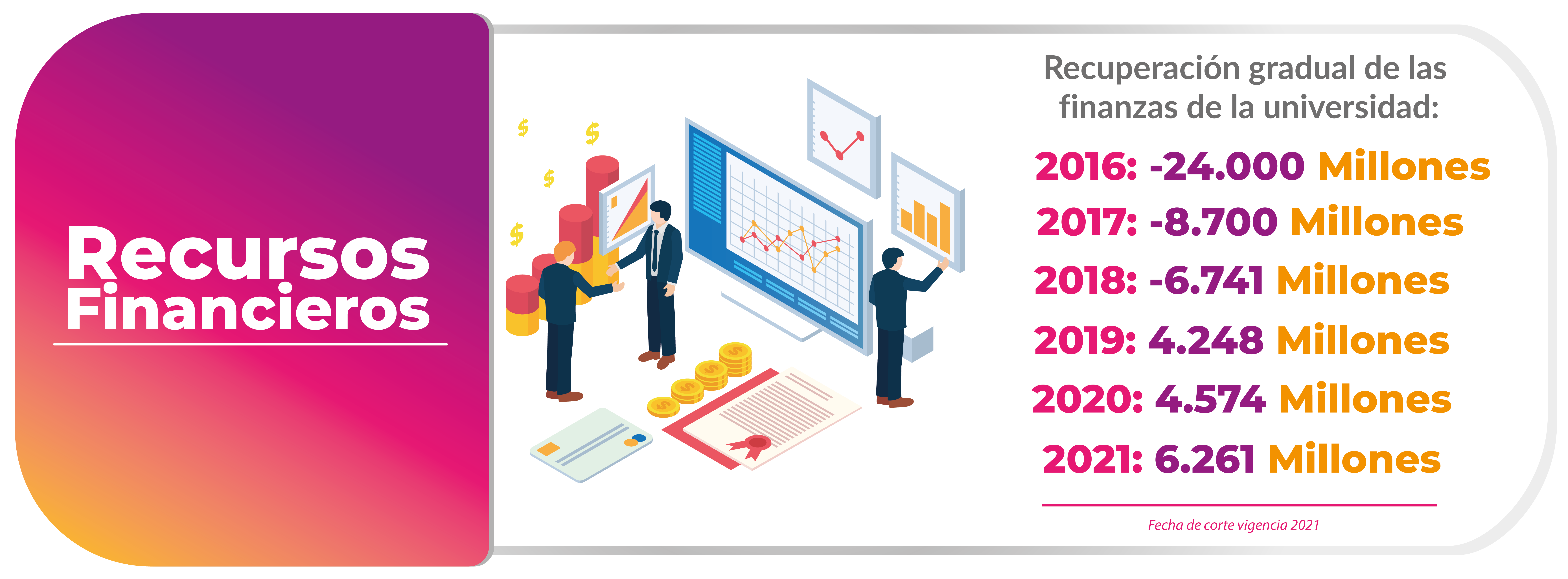 Recursos Financieros

$ $ $ $

Recuperación gradual de las finanzas de la universidad:

2016: -24.000 Millones
2017: -8.700 Millones
2018: -6.741 Millones
2019: 4.248 Millones
2020: 4.574 Millones
2021: 6.261 Millones

Fecha de corte vigencia 2021